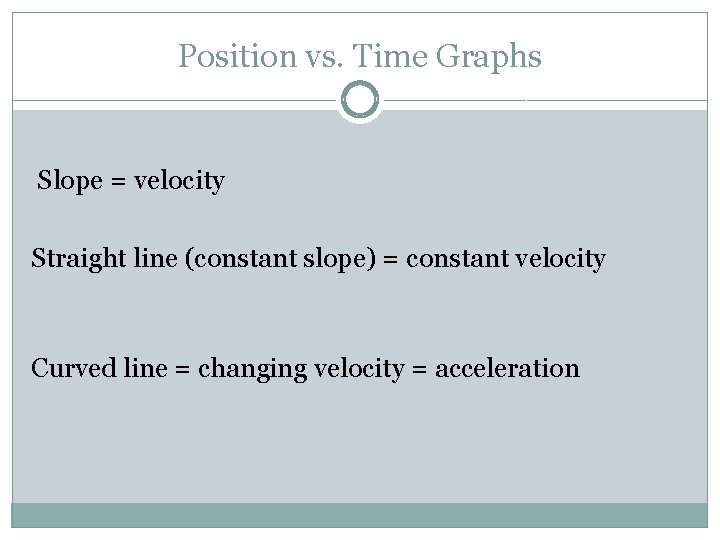 Position vs. Time Graphs

Slope = velocity

Straight line (constant slope) = constant velocity

Curved line = changing velocity = acceleration